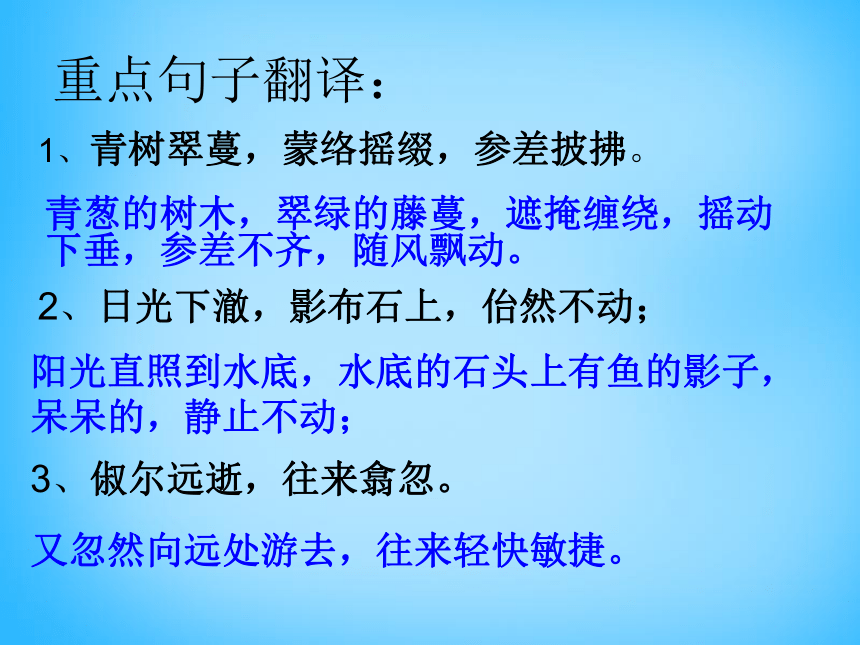 重点句子翻译：

1、青树翠蔓，蒙络摇缀，参差披拂。

青葱的树木，翠绿的藤蔓，遮掩缠绕，摇动下垂，参差不齐，随风飘动。

2、日光下澈，影布石上，佁然不动；

阳光直照到水底，水底的石头上有鱼的影子，呆呆的，静止不动；

3、俶尔远逝，往来翕忽。

又忽然向远处游去，往来轻快敏捷。